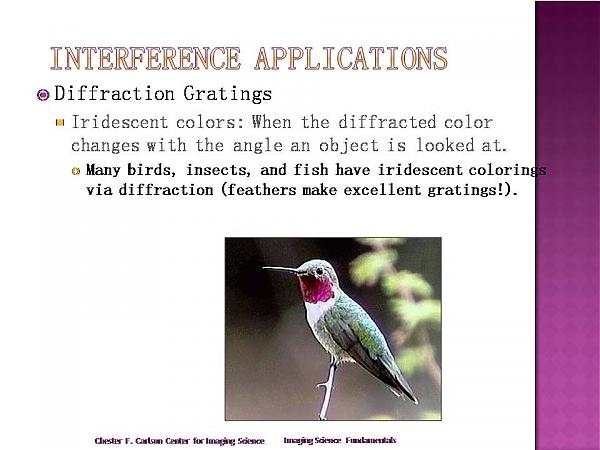 INTERFERENCE APPLICATIONS

Diffraction Gratings

Iridescent colors: When the diffracted color changes with the angle an object is looked at.

Many birds, insects, and fish have iridescent colorings via diffraction (feathers make excellent gratings!).

Chester F. Carlson Center for Imaging Science Imaging Science Fundamentals